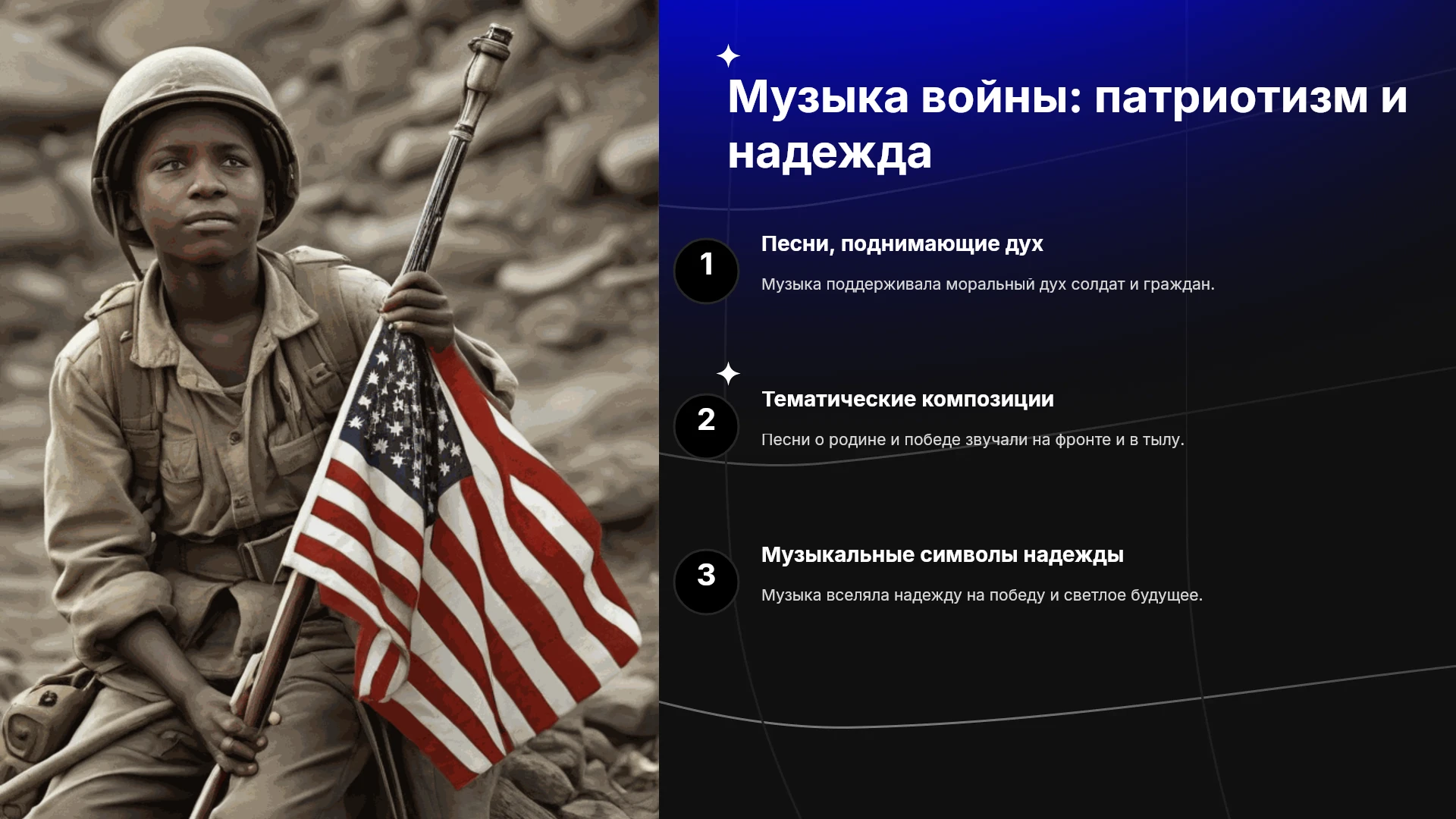 Музыка войны: патриотизм и надежда

1

Песни, поднимающие дух

Музыка поддерживала моральный дух солдат и граждан.

2

Тематические композиции

Песни о родине и победе звучали на фронте и в тылу.

3

Музыкальные символы надежды

Музыка вселяла надежду на победу и светлое будущее.